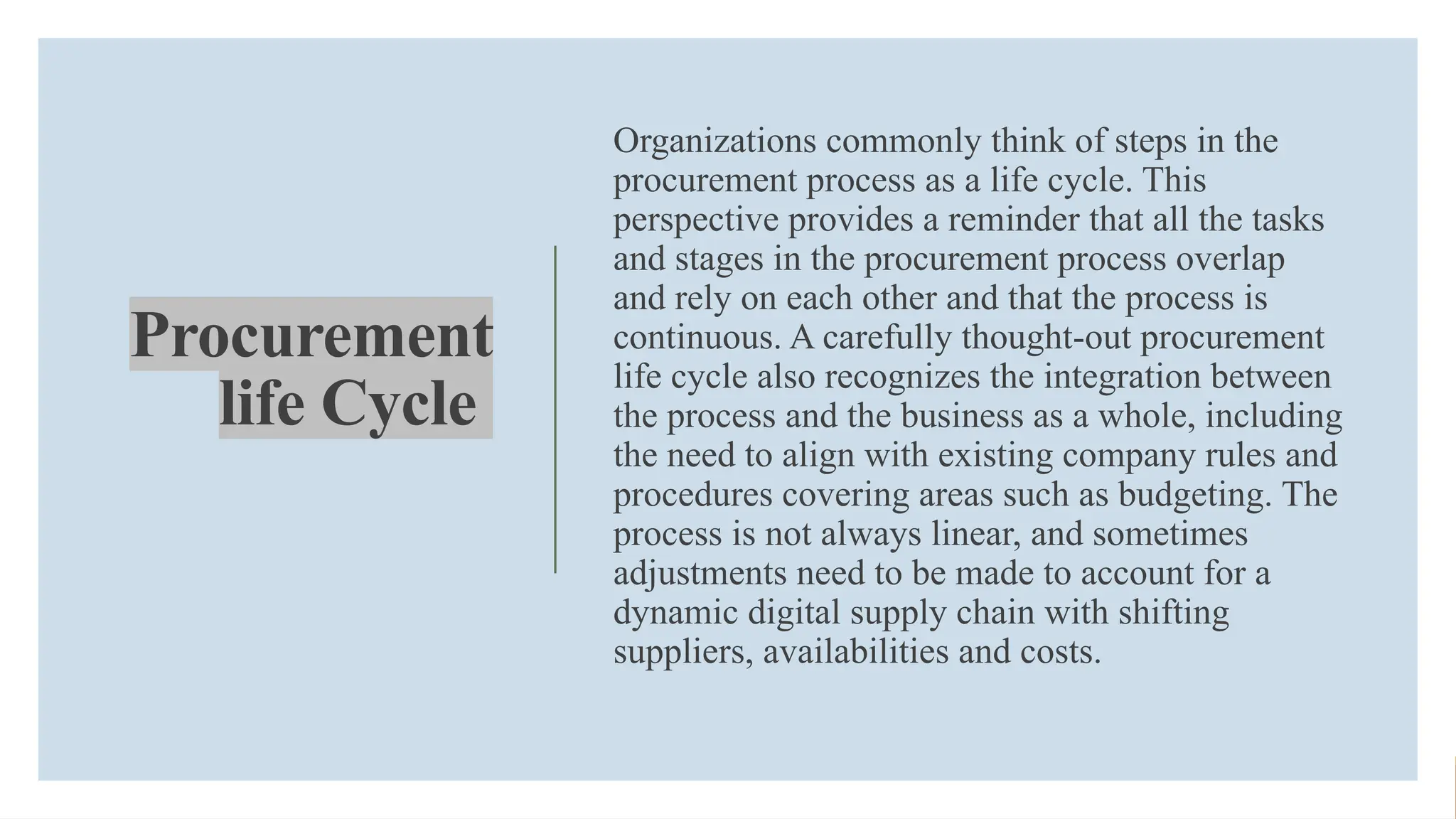 Procurement life Cycle

Organizations commonly think of steps in the procurement process as a life cycle. This perspective provides a reminder that all the tasks and stages in the procurement process overlap and rely on each other and that the process is continuous. A carefully thought-out procurement life cycle also recognizes the integration between the process and the business as a whole, including the need to align with existing company rules and procedures covering areas such as budgeting. The process is not always linear, and sometimes adjustments need to be made to account for a dynamic digital supply chain with shifting suppliers, availabilities and costs.